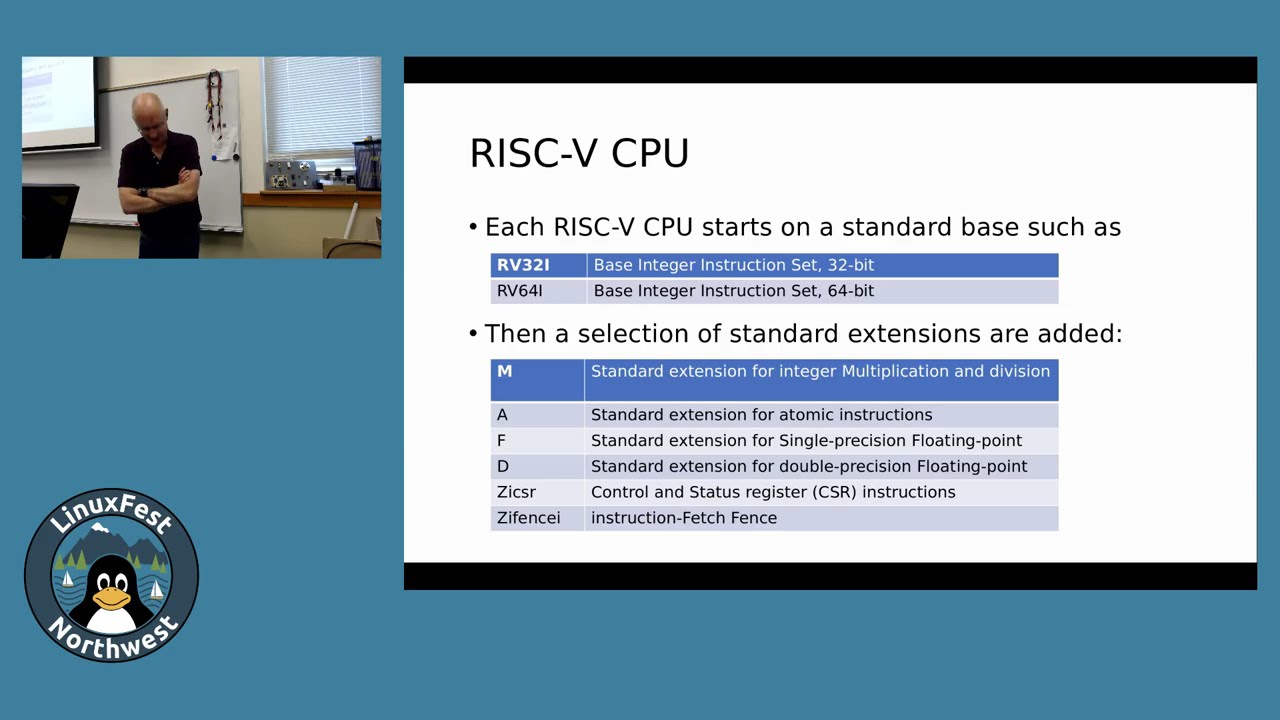 RISC-V CPU

• Each RISC-V CPU starts on a standard base such as

| RV32I | Base Integer Instruction Set, 32-bit |
|---|---|
| RV64I | Base Integer Instruction Set, 64-bit |

• Then a selection of standard extensions are added:

| M | Standard extension for integer Multiplication and division |
|---|---|
| A | Standard extension for atomic instructions |
| F | Standard extension for Single-precision Floating-point |
| D | Standard extension for double-precision Floating-point |
| Zicsr | Control and Status register (CSR) instructions |
| Zifencei | instruction-Fetch Fence |

LinuxFest Northwest